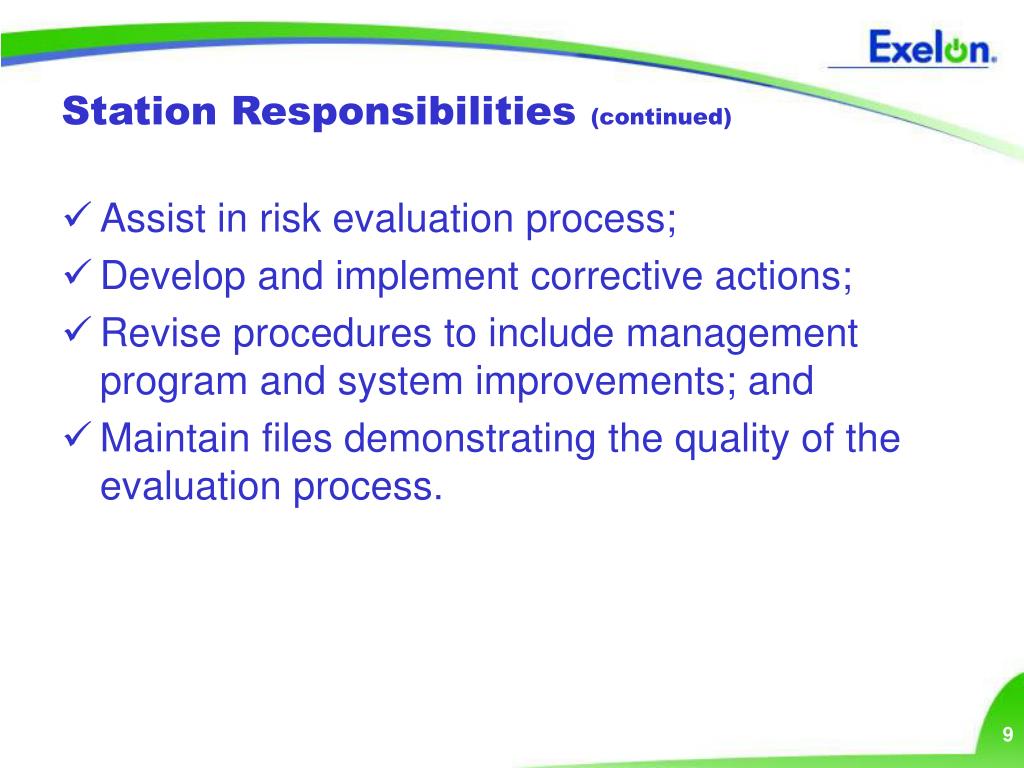 Exelon.

Station Responsibilities (continued)

✓ Assist in risk evaluation process;
✓ Develop and implement corrective actions;
✓ Revise procedures to include management program and system improvements; and
✓ Maintain files demonstrating the quality of the evaluation process.

9